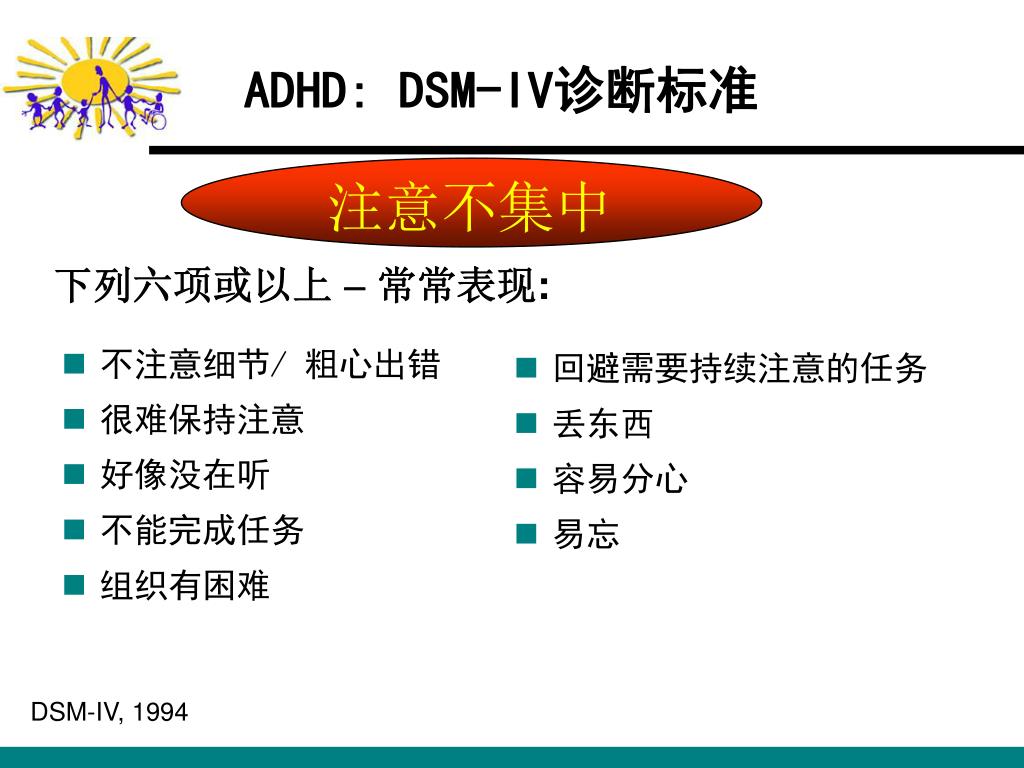 ADHD: DSM-IV诊断标准

注意不集中

下列六项或以上 – 常常表现:

- 不注意细节/ 粗心出错
- 很难保持注意
- 好像没在听
- 不能完成任务
- 组织有困难

- 回避需要持续注意的任务
- 丢东西
- 容易分心
- 易忘

DSM-IV, 1994